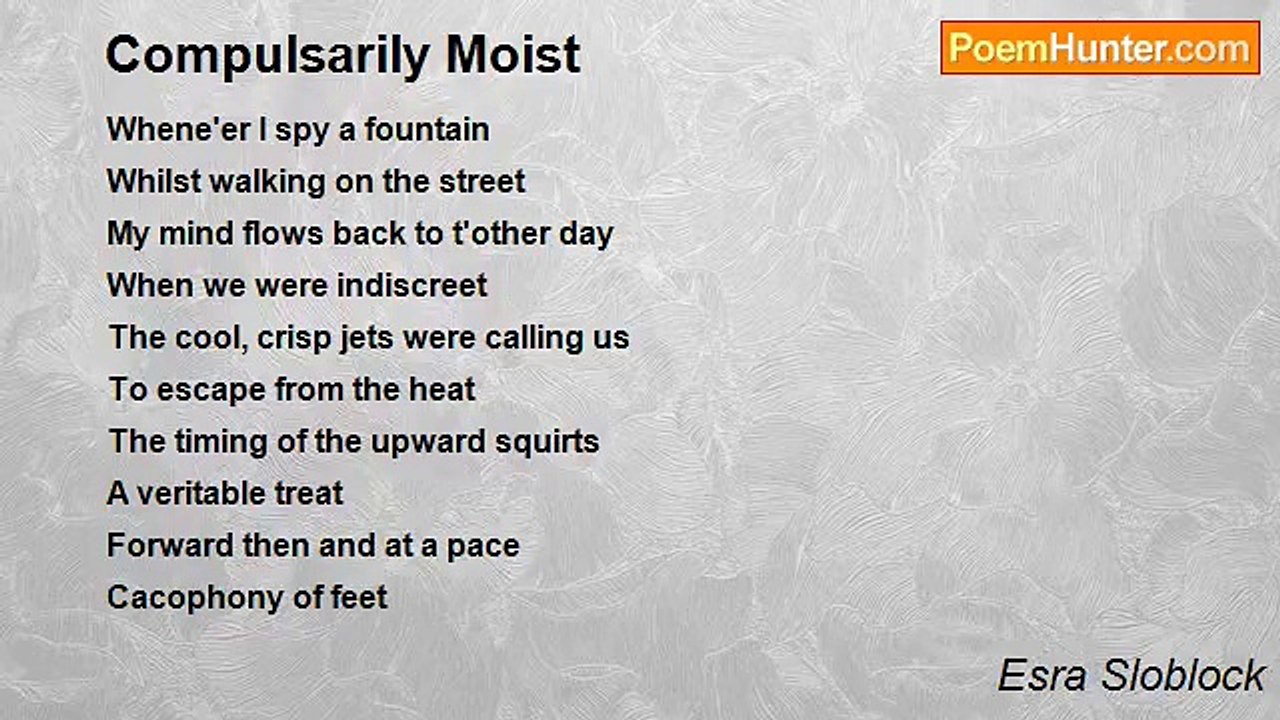 Compulsarily Moist

PoemHunter.com

Whene'er I spy a fountain
Whilst walking on the street
My mind flows back to t'other day
When we were indiscreet
The cool, crisp jets were calling us
To escape from the heat
The timing of the upward squirts
A veritable treat
Forward then and at a pace
Cacophony of feet

Esra Sloblock